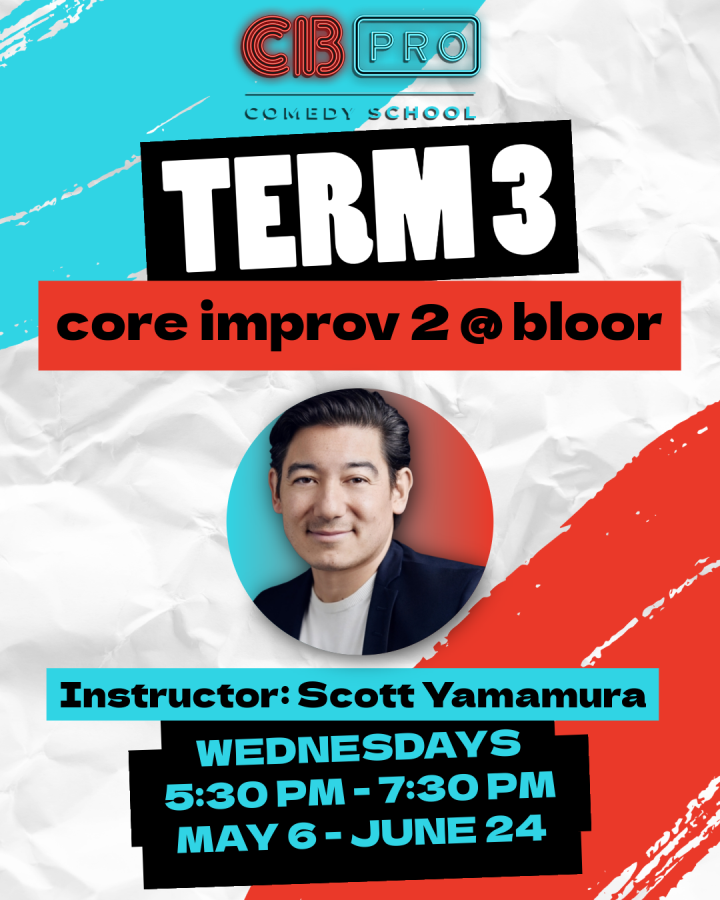 CB PRO
COMEDY SCHOOL

TERM 3

core improv 2 @ bloor

Instructor: Scott Yamamura

WEDNESDAYS
5:30 PM - 7:30 PM
MAY 6 - JUNE 24